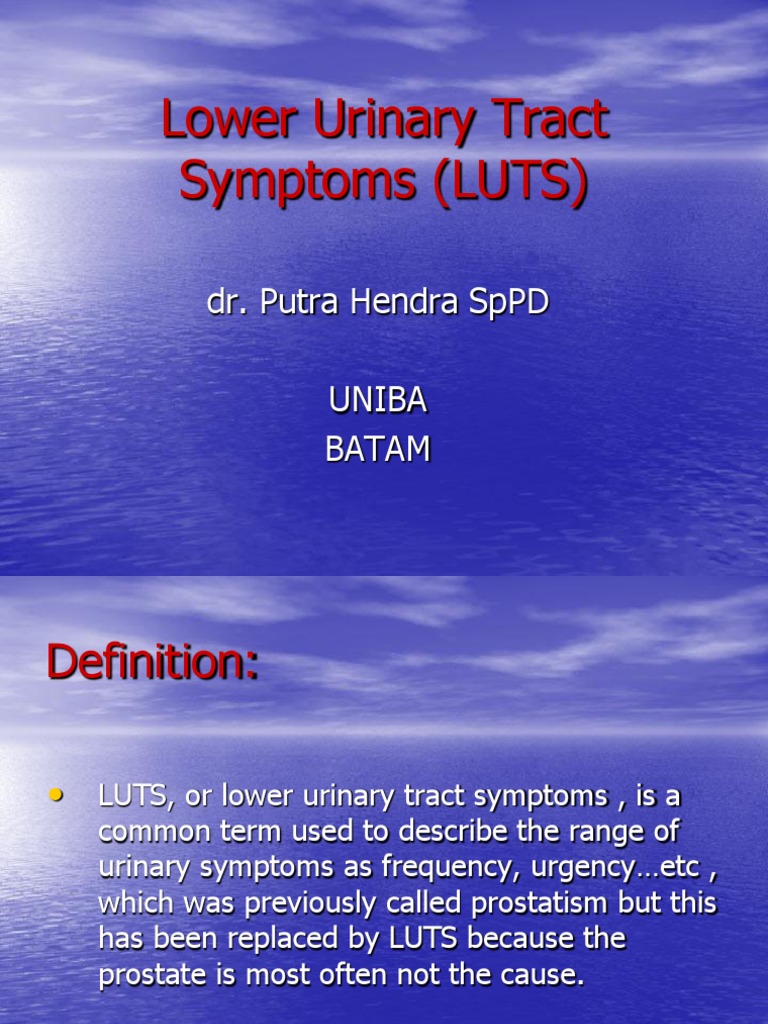 Lower Urinary Tract Symptoms (LUTS)

dr. Putra Hendra SpPD

UNIBA
BATAM

Definition:

• LUTS, or lower urinary tract symptoms , is a common term used to describe the range of urinary symptoms as frequency, urgency…etc , which was previously called prostatism but this has been replaced by LUTS because the prostate is most often not the cause.